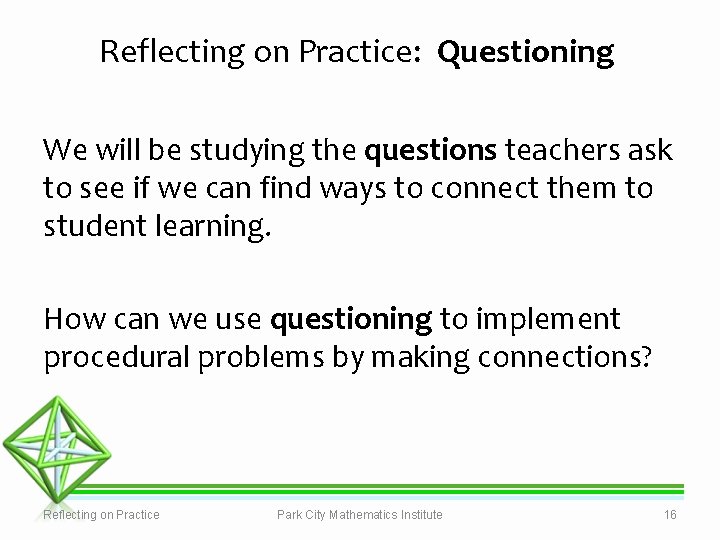 Reflecting on Practice: Questioning

We will be studying the questions teachers ask to see if we can find ways to connect them to student learning.

How can we use questioning to implement procedural problems by making connections?

Reflecting on Practice Park City Mathematics Institute 16